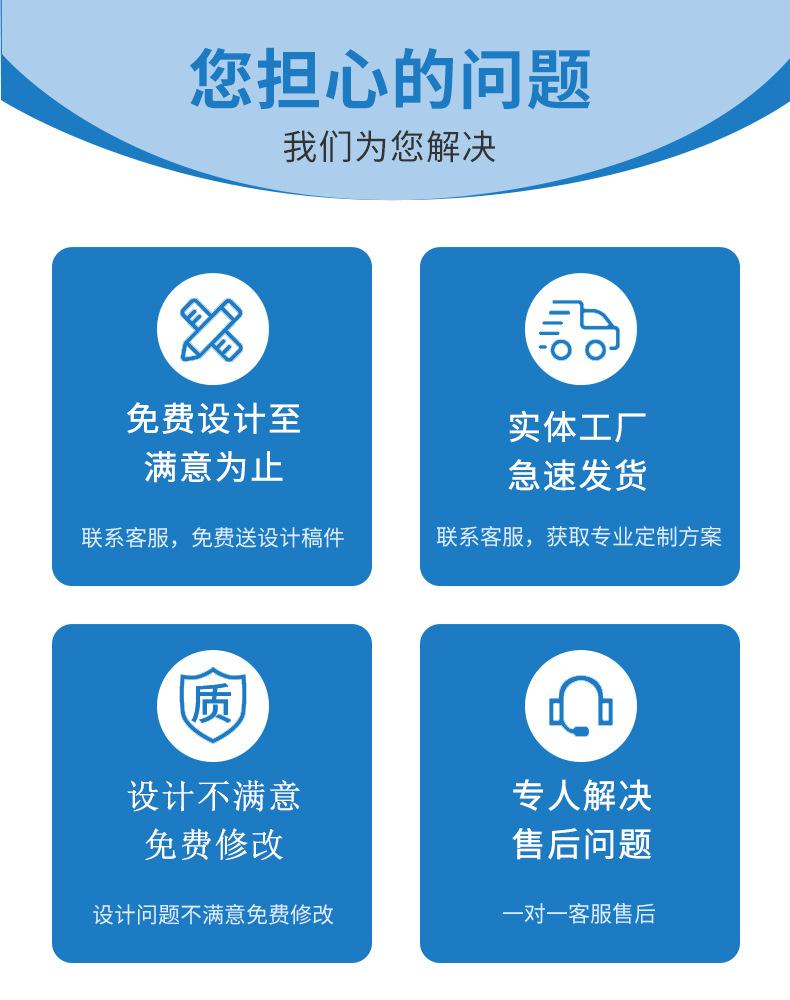 您担心的问题

我们为您解决

免费设计至
满意为止

联系客服，免费送设计稿件

实体工厂
急速发货

联系客服，获取专业定制方案

质

设计不满意
免费修改

设计问题不满意免费修改

专人解决
售后问题

一对一客服售后